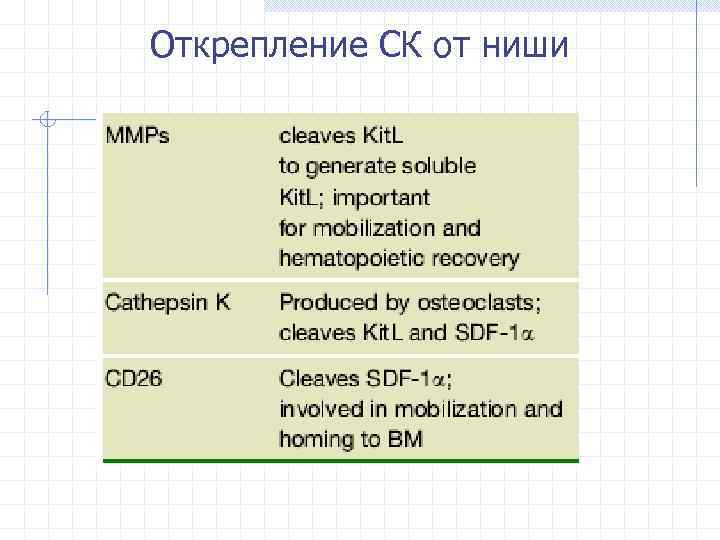 Открепление СК от ниши

| | |
|---|---|
| MMPs | cleaves KitL to generate soluble KitL; important for mobilization and hematopoietic recovery |
| Cathepsin K | Produced by osteoclasts; cleaves KitL and SDF-1$\alpha$ |
| CD26 | Cleaves SDF-1$\alpha$; involved in mobilization and homing to BM |